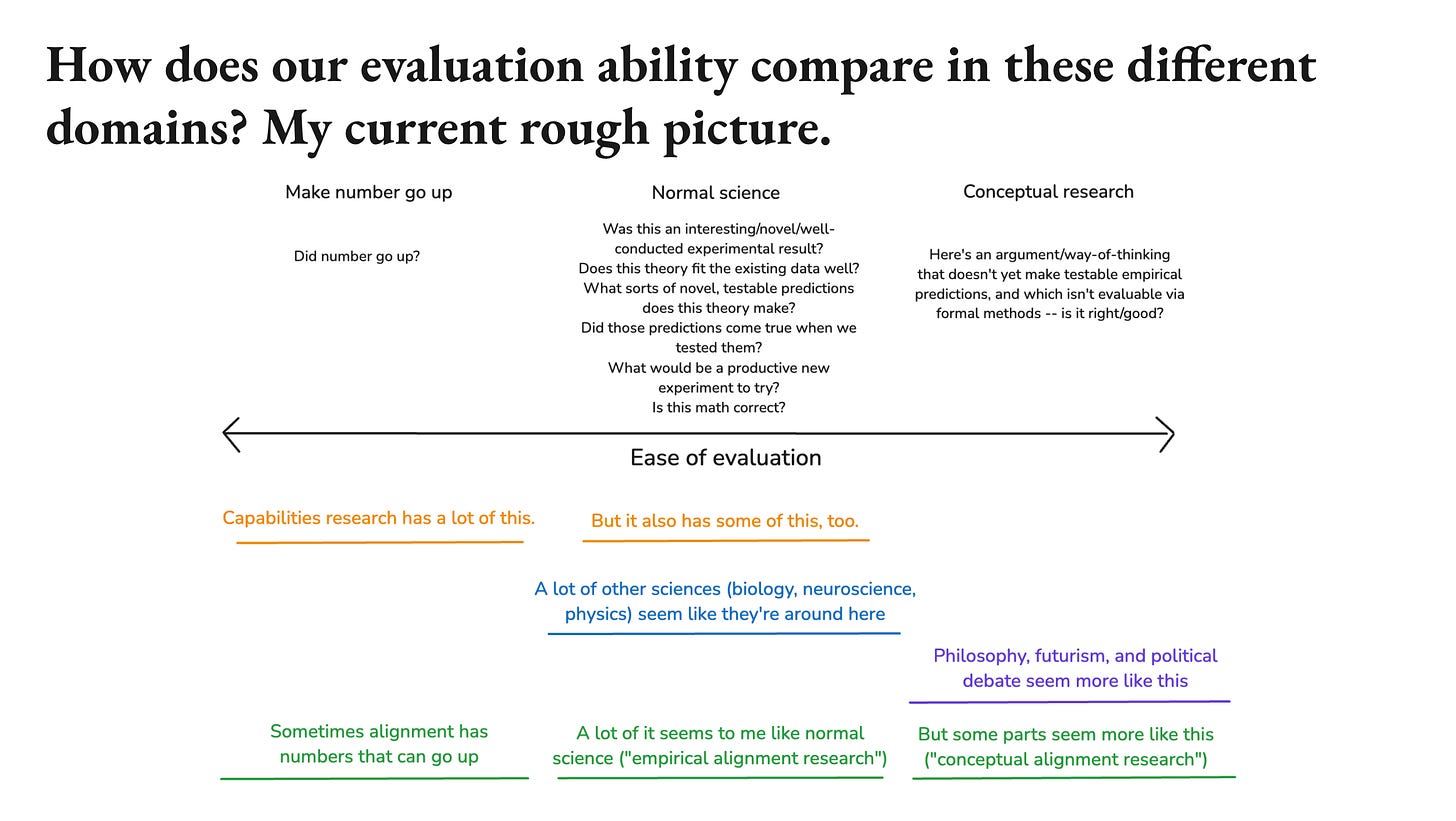 How does our evaluation ability compare in these different domains? My current rough picture.

Make number go up

Did number go up?

Normal science

Was this an interesting/novel/well-conducted experimental result?
Does this theory fit the existing data well?
What sorts of novel, testable predictions does this theory make?
Did those predictions come true when we tested them?
What would be a productive new experiment to try?
Is this math correct?

Conceptual research

Here's an argument/way-of-thinking that doesn't yet make testable empirical predictions, and which isn't evaluable via formal methods -- is it right/good?

Ease of evaluation

Capabilities research has a lot of this.

But it also has some of this, too.

A lot of other sciences (biology, neuroscience, physics) seem like they're around here

Philosophy, futurism, and political debate seem more like this

Sometimes alignment has numbers that can go up

A lot of it seems to me like normal science ("empirical alignment research")

But some parts seem more like this ("conceptual alignment research")